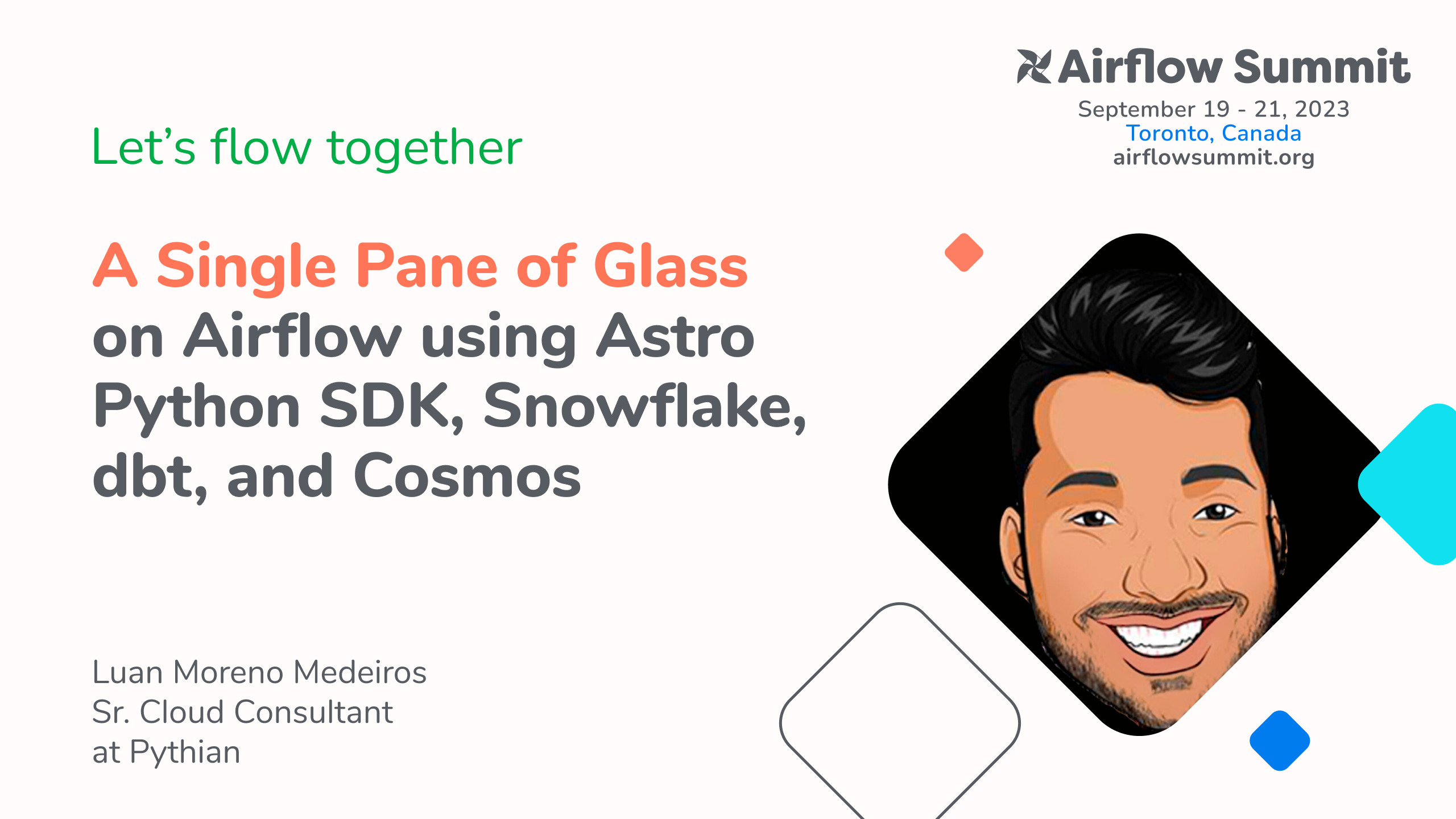 Airflow Summit
September 19 - 21, 2023
Toronto, Canada
airflowsummit.org

Let’s flow together

A Single Pane of Glass on Airflow using Astro Python SDK, Snowflake, dbt, and Cosmos

Luan Moreno Medeiros
Sr. Cloud Consultant
at Pythian